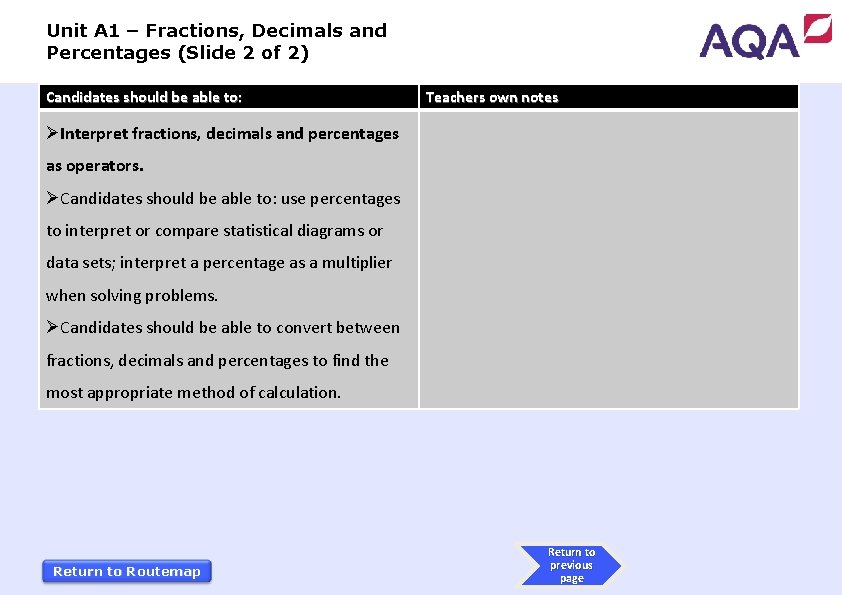 Unit A1 – Fractions, Decimals and Percentages (Slide 2 of 2)

AQA

| Candidates should be able to: | Teachers own notes |
|---|---|
| ➢Interpret fractions, decimals and percentages as operators. ➢Candidates should be able to: use percentages to interpret or compare statistical diagrams or data sets; interpret a percentage as a multiplier when solving problems. ➢Candidates should be able to convert between fractions, decimals and percentages to find the most appropriate method of calculation. | |

Return to Routemap

Return to previous page